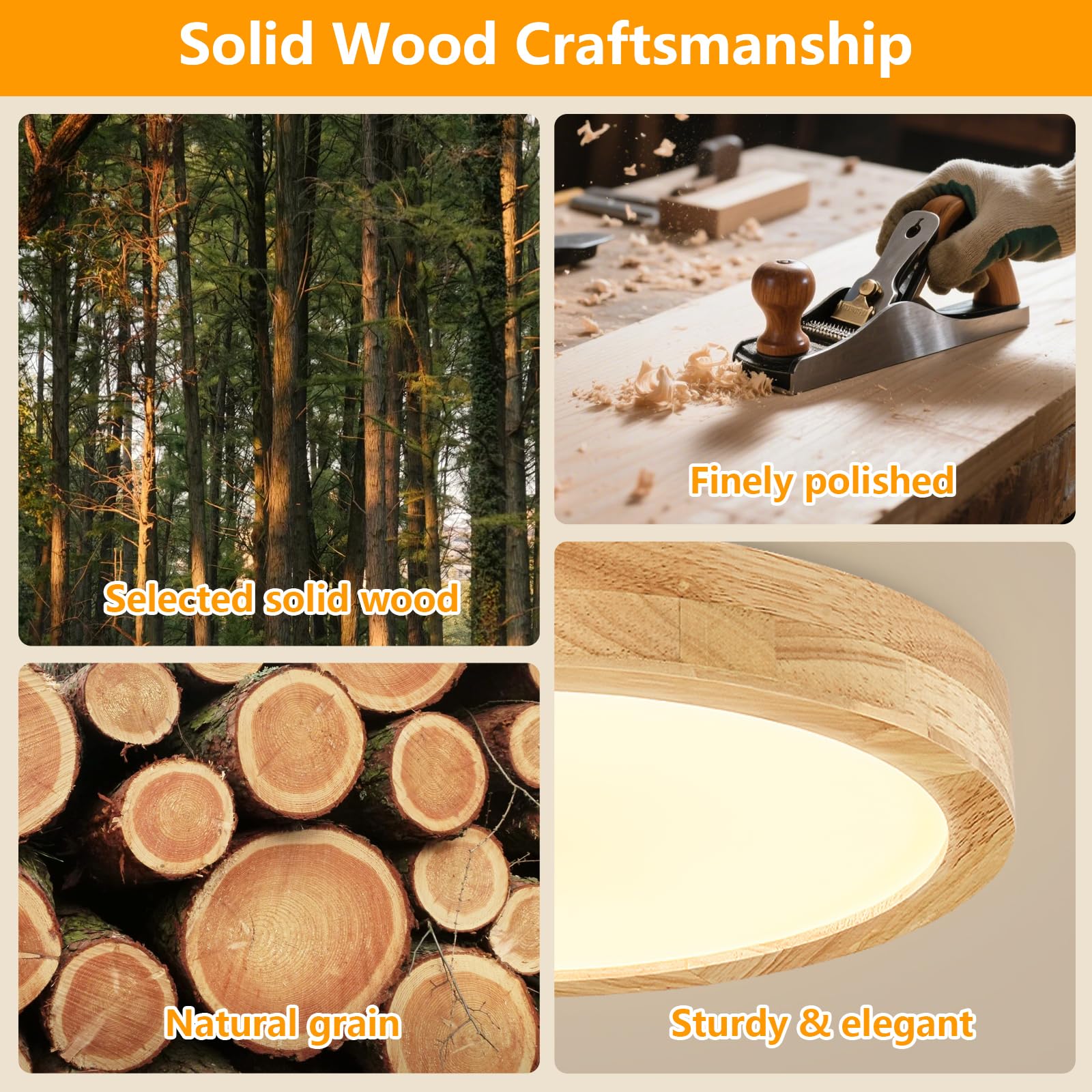 Solid Wood Craftsmanship

Selected solid wood

Finely polished

Natural grain

Sturdy & elegant